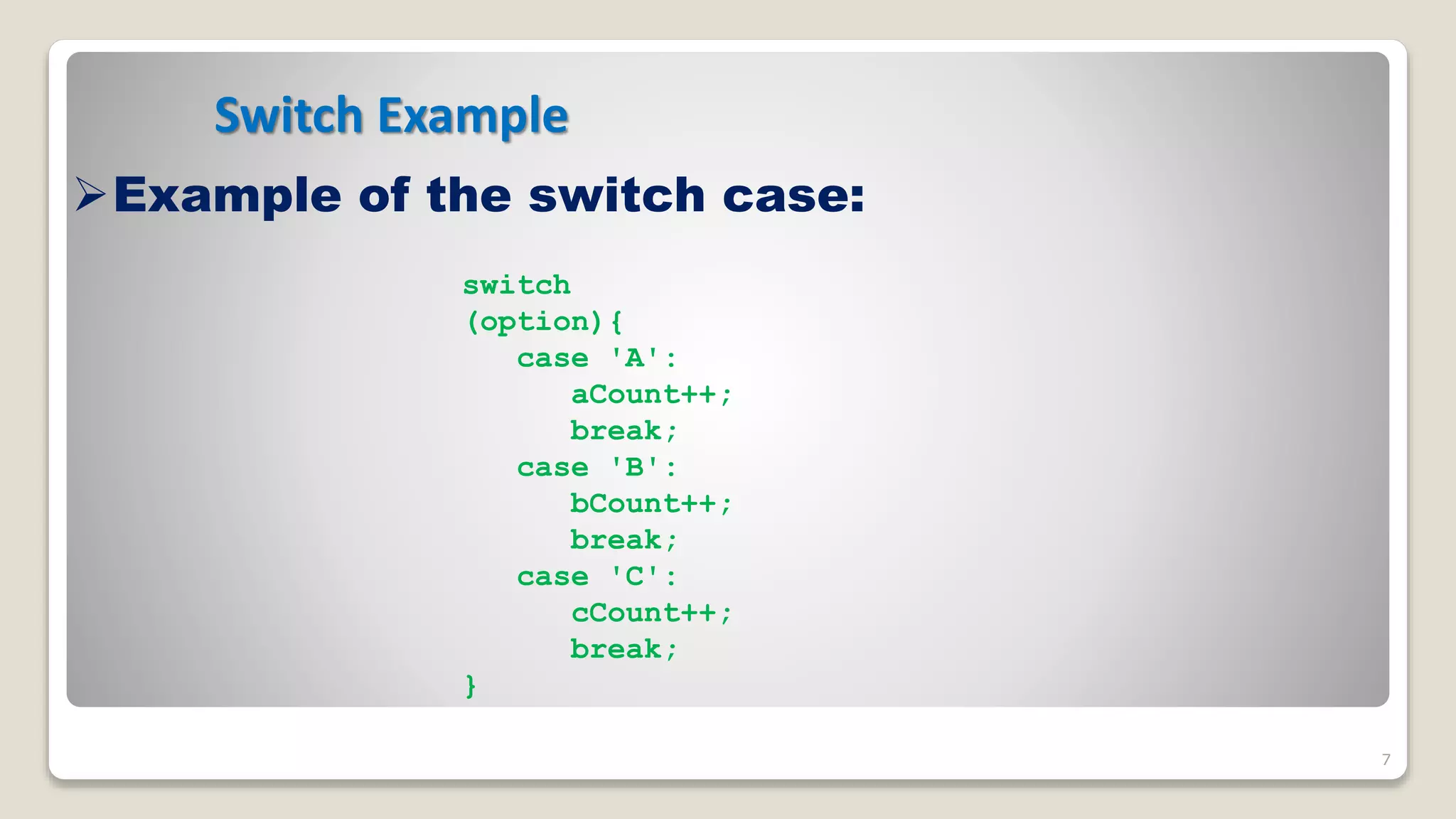 Switch Example

➢Example of the switch case:

switch
(option){
case 'A':
aCount++;
break;
case 'B':
bCount++;
break;
case 'C':
cCount++;
break;
}

7